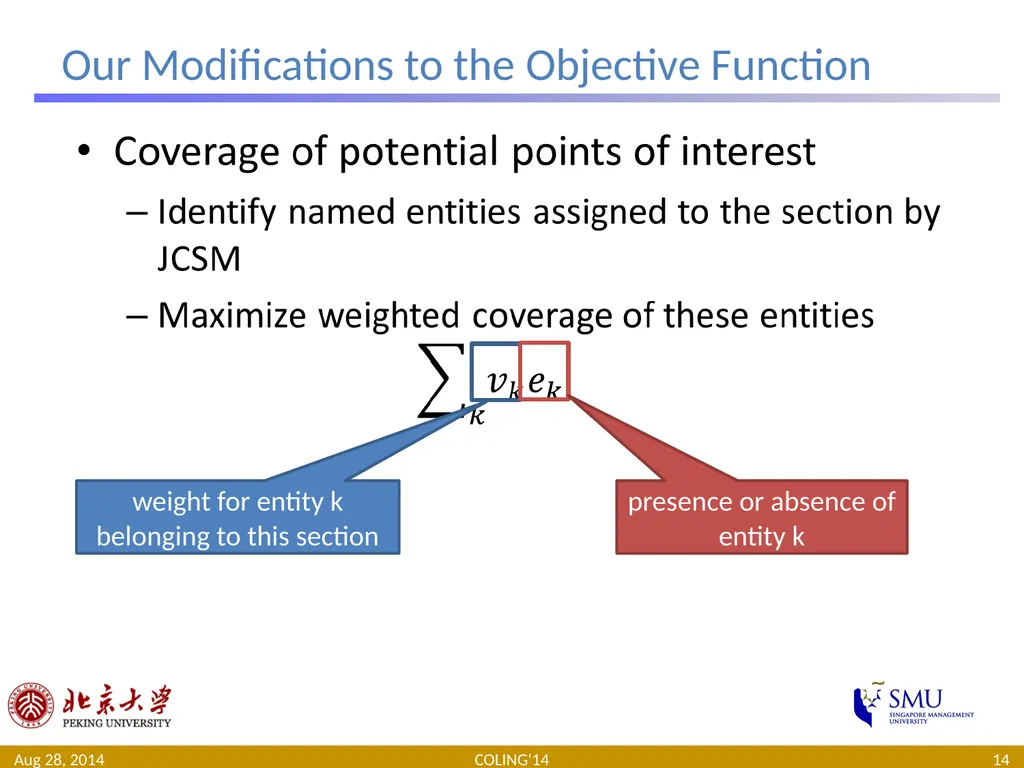 Our Modifications to the Objective Function

• Coverage of potential points of interest
– Identify named entities assigned to the section by JCSM
– Maximize weighted coverage of these entities

$\sum_{k} v_k e_k$

weight for entity k belonging to this section

presence or absence of entity k

北京大学
PEKING UNIVERSITY

SMU
SINGAPORE MANAGEMENT UNIVERSITY

Aug 28, 2014
COLING'14
14